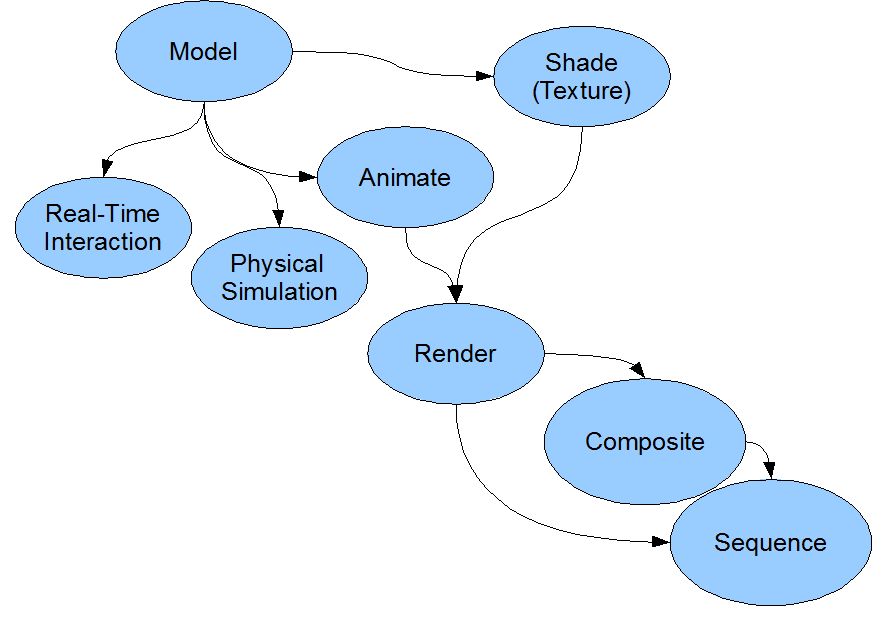 Model

Shade (Texture)

Real-Time Interaction

Animate

Physical Simulation

Render

Composite

Sequence